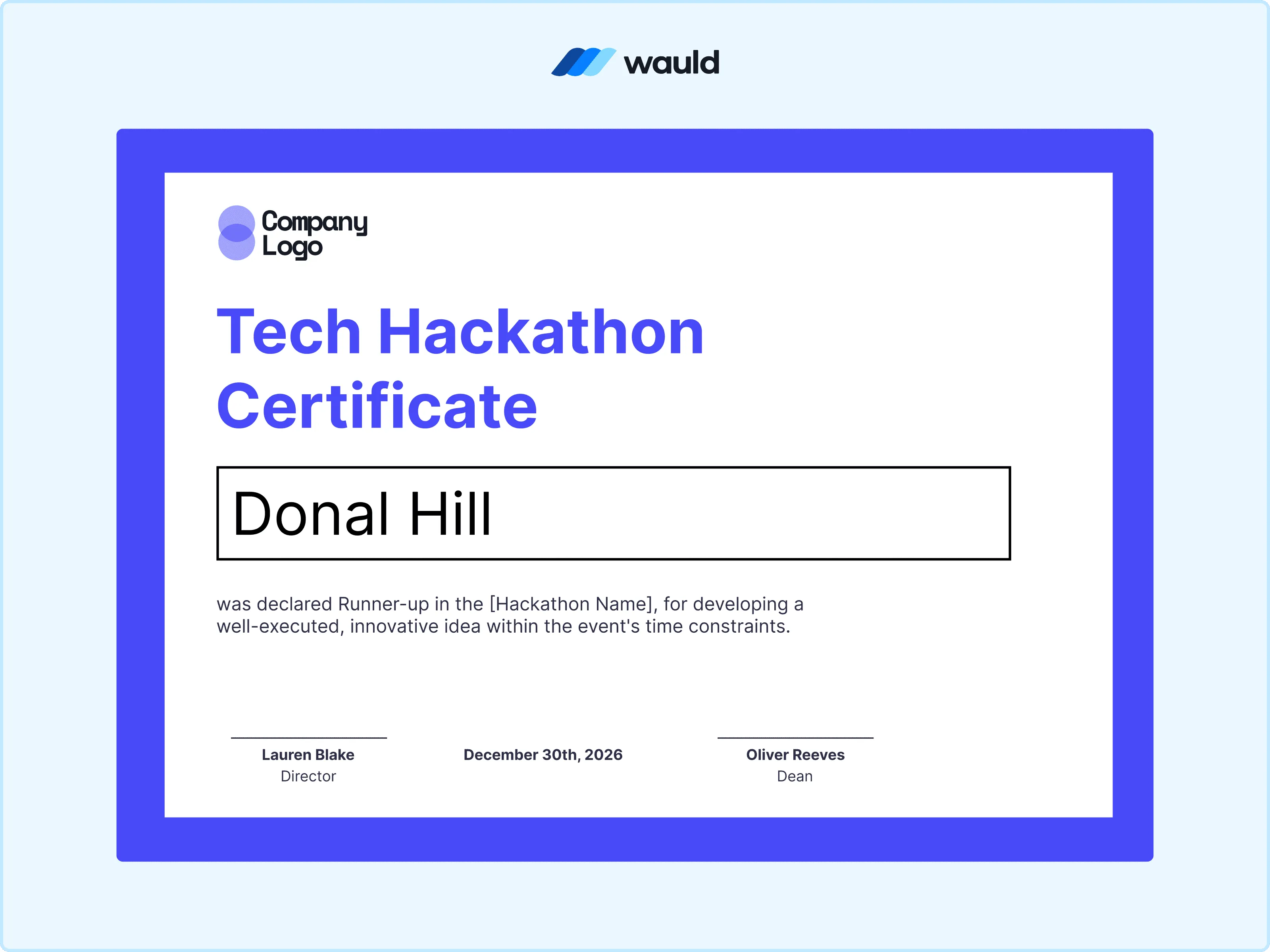 wauld

Company Logo

Tech Hackathon Certificate

Donal Hill

was declared Runner-up in the [Hackathon Name], for developing a well-executed, innovative idea within the event's time constraints.

Lauren Blake
Director

December 30th, 2026

Oliver Reeves
Dean